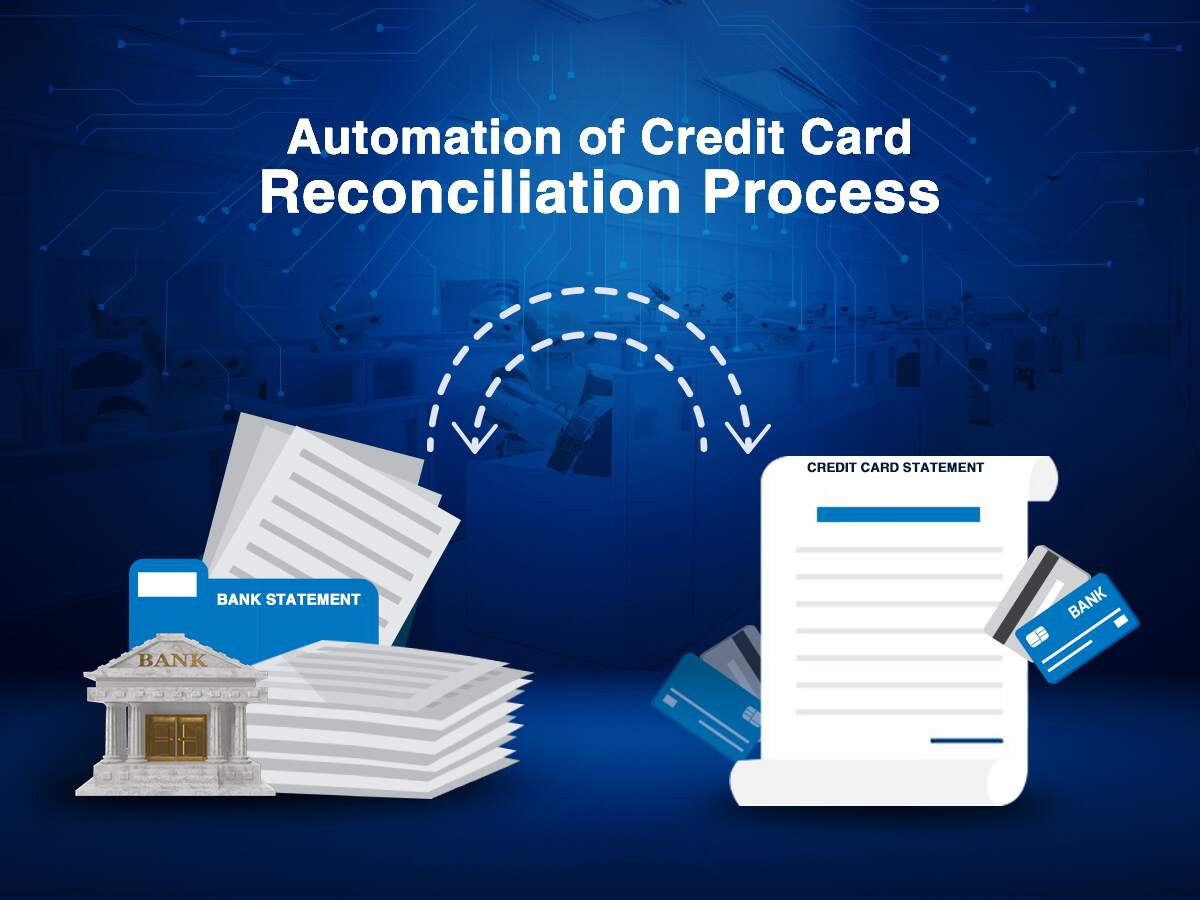 Automation of Credit Card
Reconciliation Process

BANK STATEMENT

BANK

CREDIT CARD STATEMENT

BANK